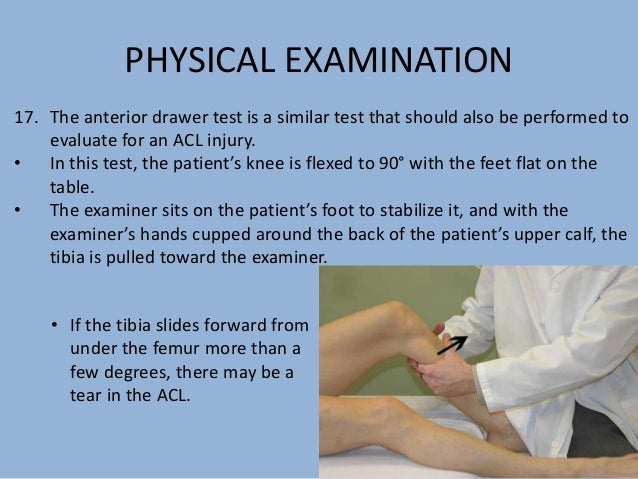 PHYSICAL EXAMINATION

17. The anterior drawer test is a similar test that should also be performed to evaluate for an ACL injury.

• In this test, the patient's knee is flexed to 90° with the feet flat on the table.

• The examiner sits on the patient's foot to stabilize it, and with the examiner's hands cupped around the back of the patient's upper calf, the tibia is pulled toward the examiner.

• If the tibia slides forward from under the femur more than a few degrees, there may be a tear in the ACL.